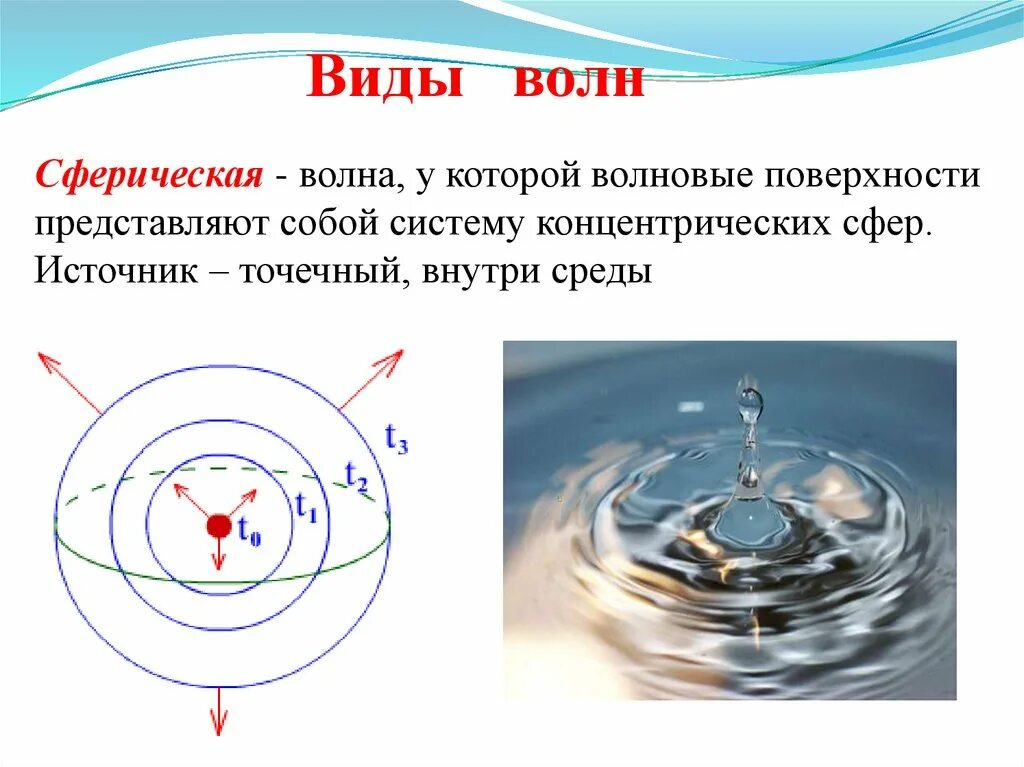 Виды волн

Сферическая - волна, у которой волновые поверхности представляют собой систему концентрических сфер. Источник – точечный, внутри среды

$t_3$
$t_2$
$t_1$
$t_0$